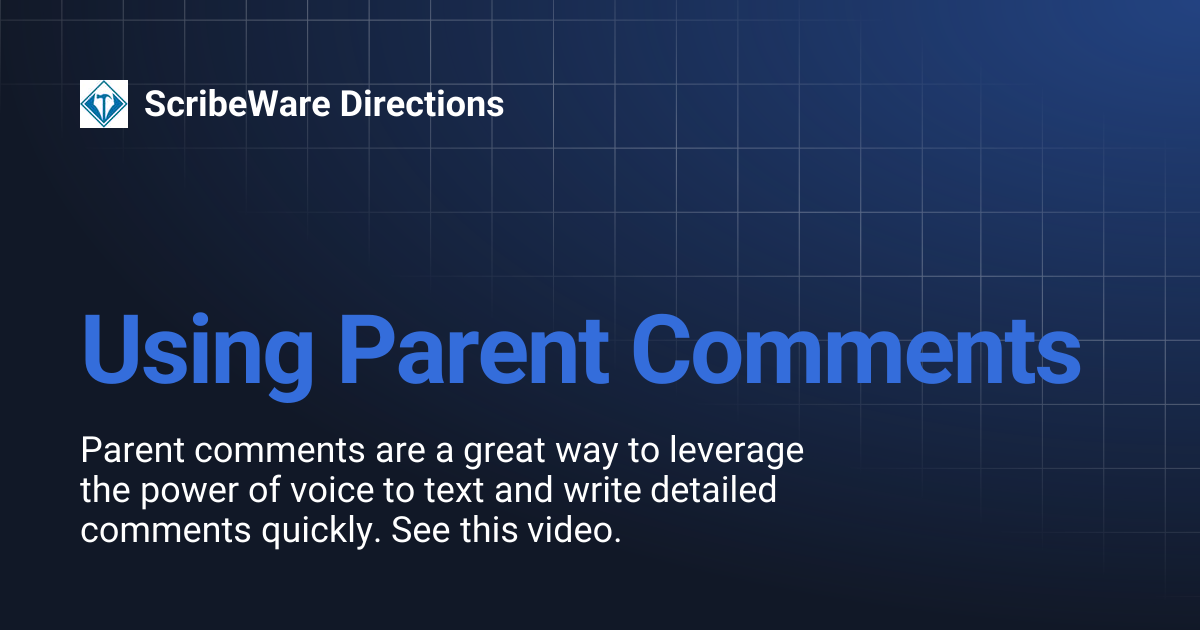 ScribeWare Directions

Using Parent Comments

Parent comments are a great way to leverage the power of voice to text and write detailed comments quickly. See this video.